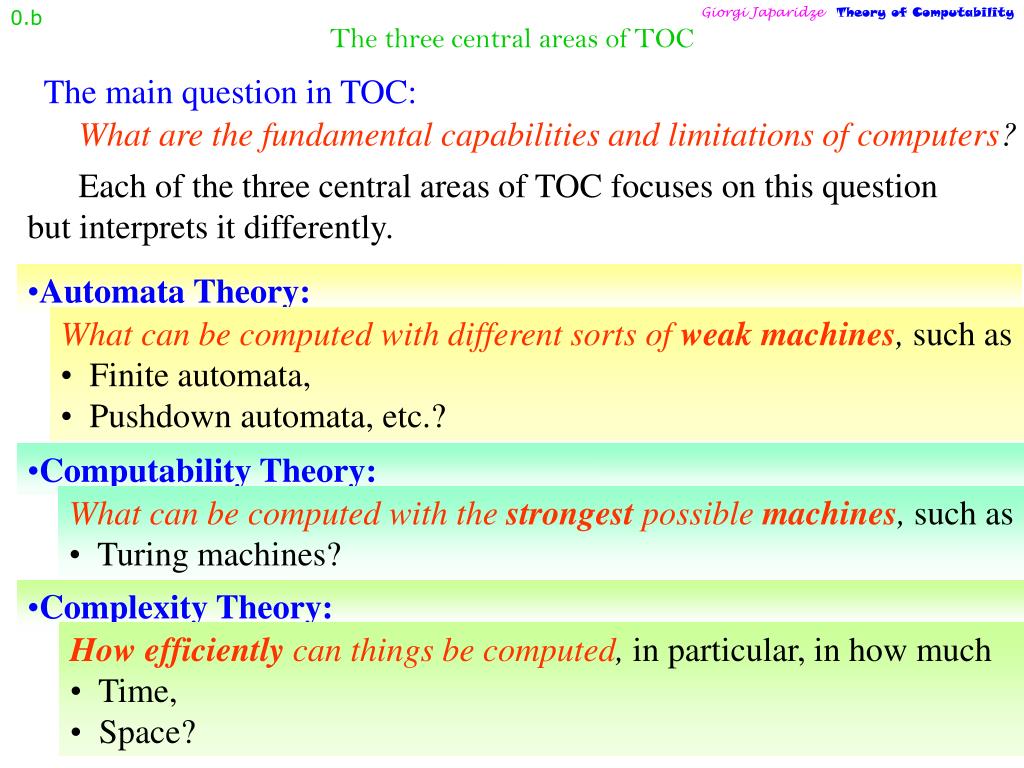 0.b

Giorgi Japaridze Theory of Computability

The three central areas of TOC

The main question in TOC:

What are the fundamental capabilities and limitations of computers?

Each of the three central areas of TOC focuses on this question but interprets it differently.

•Automata Theory:

What can be computed with different sorts of weak machines, such as
• Finite automata,
• Pushdown automata, etc.?

•Computability Theory:

What can be computed with the strongest possible machines, such as
• Turing machines?

•Complexity Theory:

How efficiently can things be computed, in particular, in how much
• Time,
• Space?